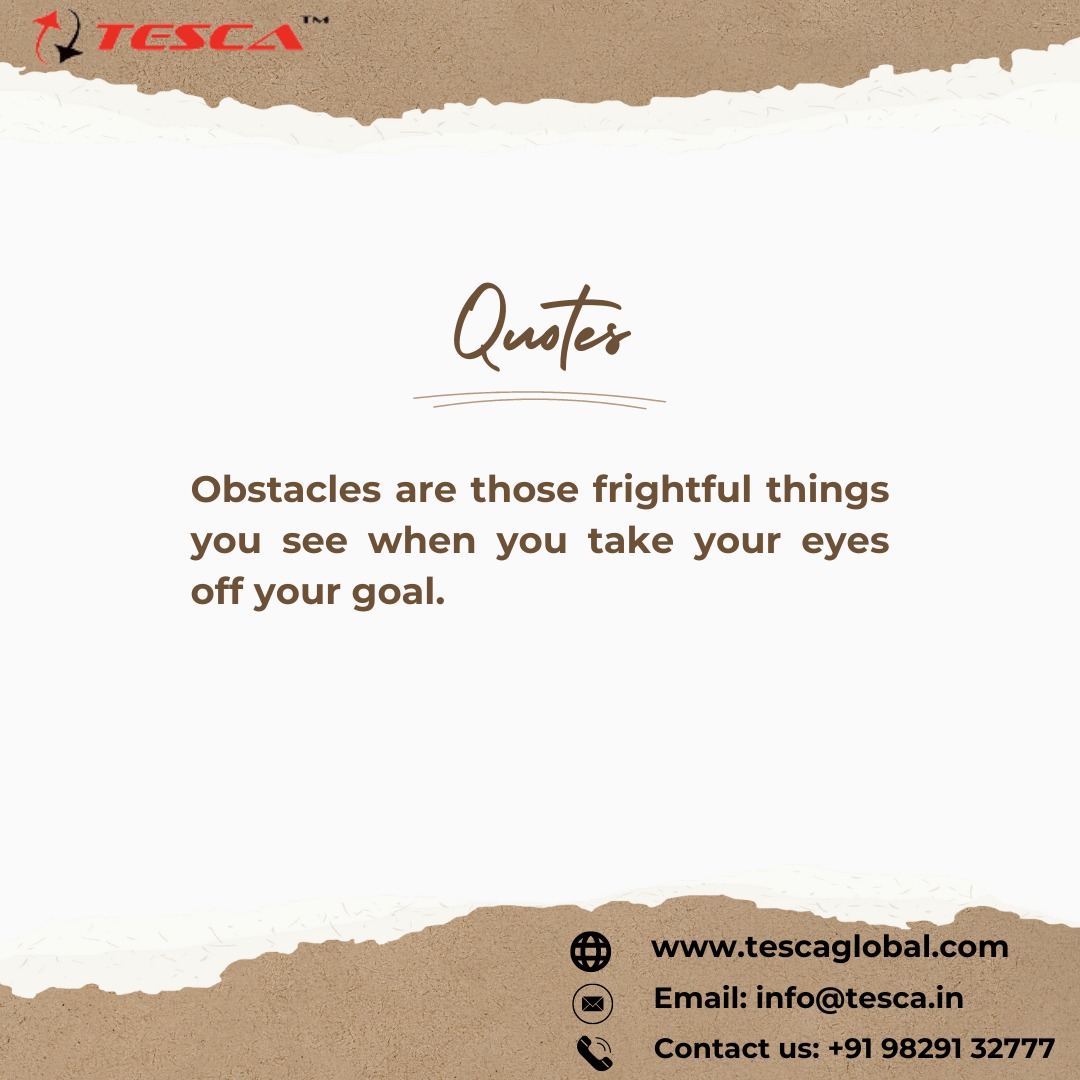 TESCA™

Quotes

Obstacles are those frightful things you see when you take your eyes off your goal.

www.tescaglobal.com
Email: info@tesca.in
Contact us: +91 98291 32777